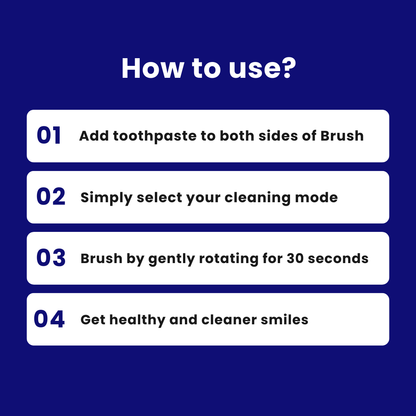 How to use?

01 Add toothpaste to both sides of Brush

02 Simply select your cleaning mode

03 Brush by gently rotating for 30 seconds

04 Get healthy and cleaner smiles